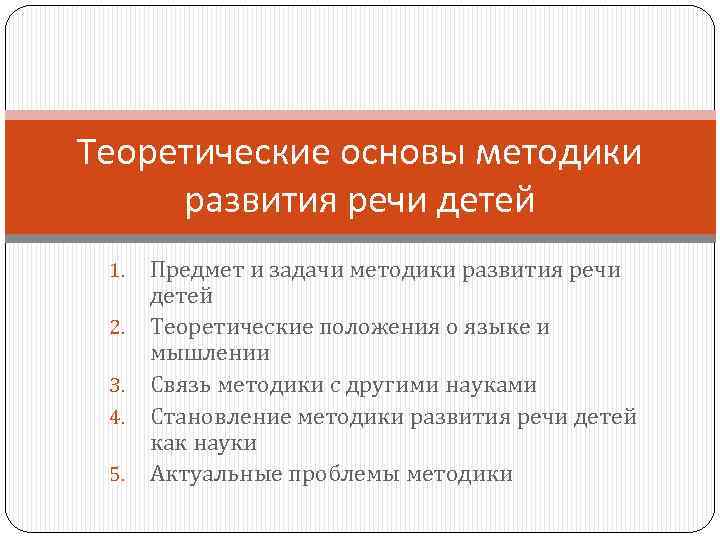 Теоретические основы методики развития речи детей

1. Предмет и задачи методики развития речи детей
2. Теоретические положения о языке и мышлении
3. Связь методики с другими науками
4. Становление методики развития речи детей как науки
5. Актуальные проблемы методики